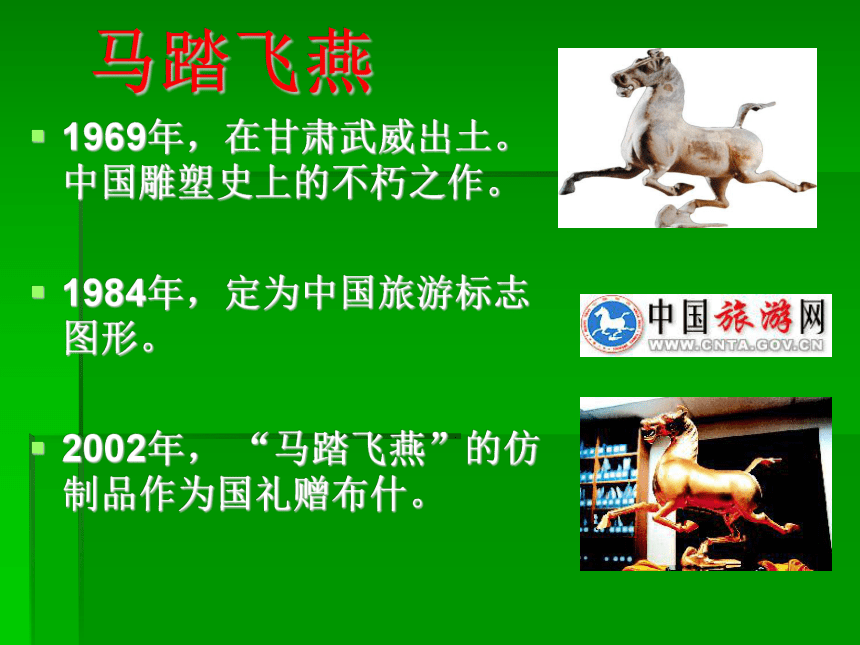 马踏飞燕

1969年，在甘肃武威出土。中国雕塑史上的不朽之作。

1984年，定为中国旅游标志图形。

中国旅游网
WWW.CNTA.GOV.CN

2002年，“马踏飞燕”的仿制品作为国礼赠布什。